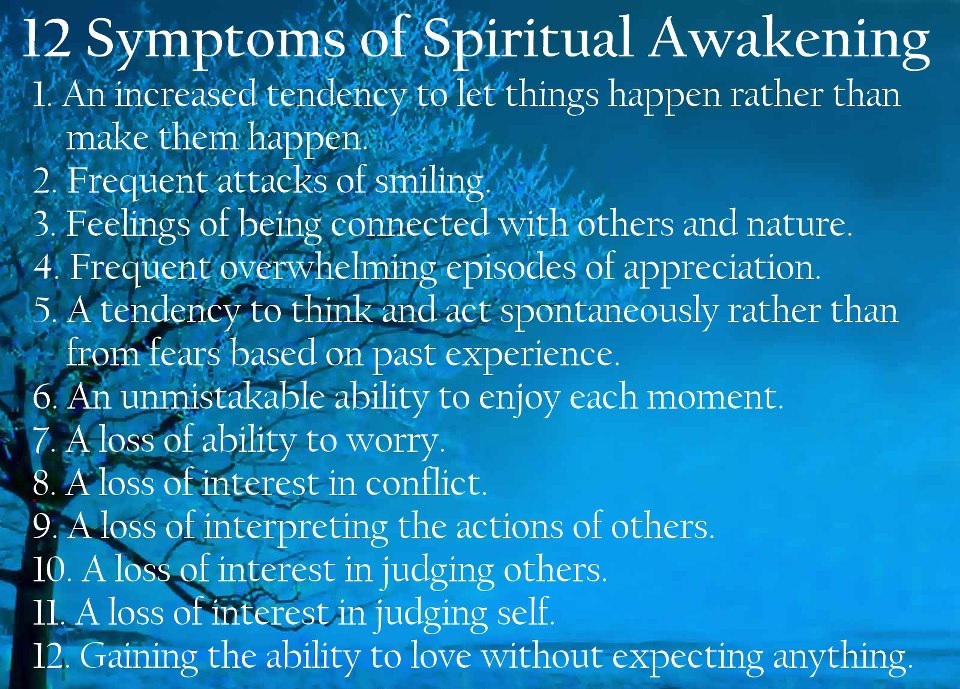 12 Symptoms of Spiritual Awakening

1. An increased tendency to let things happen rather than make them happen.
2. Frequent attacks of smiling.
3. Feelings of being connected with others and nature.
4. Frequent overwhelming episodes of appreciation.
5. A tendency to think and act spontaneously rather than from fears based on past experience.
6. An unmistakable ability to enjoy each moment.
7. A loss of ability to worry.
8. A loss of interest in conflict.
9. A loss of interpreting the actions of others.
10. A loss of interest in judging others.
11. A loss of interest in judging self.
12. Gaining the ability to love without expecting anything.